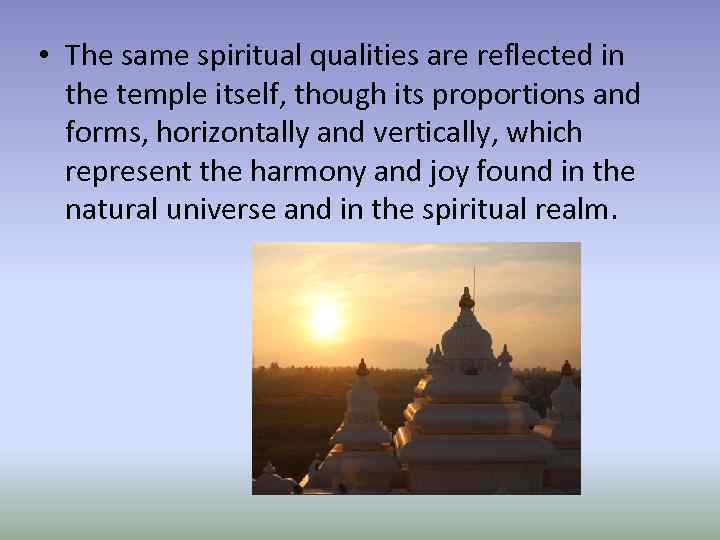 • The same spiritual qualities are reflected in the temple itself, though its proportions and forms, horizontally and vertically, which represent the harmony and joy found in the natural universe and in the spiritual realm.